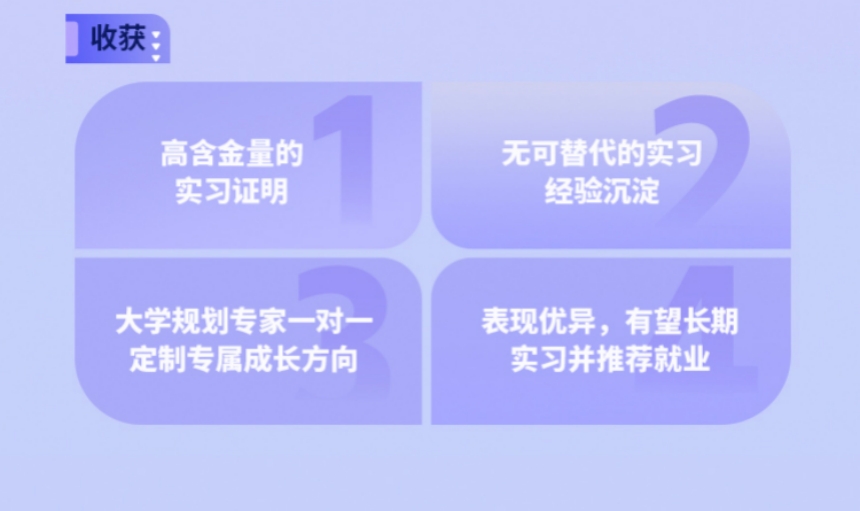 收获

1
高含金量的实习证明

2
无可替代的实习经验沉淀

3
大学规划专家一对一定制专属成长方向

4
表现优异，有望长期实习并推荐就业